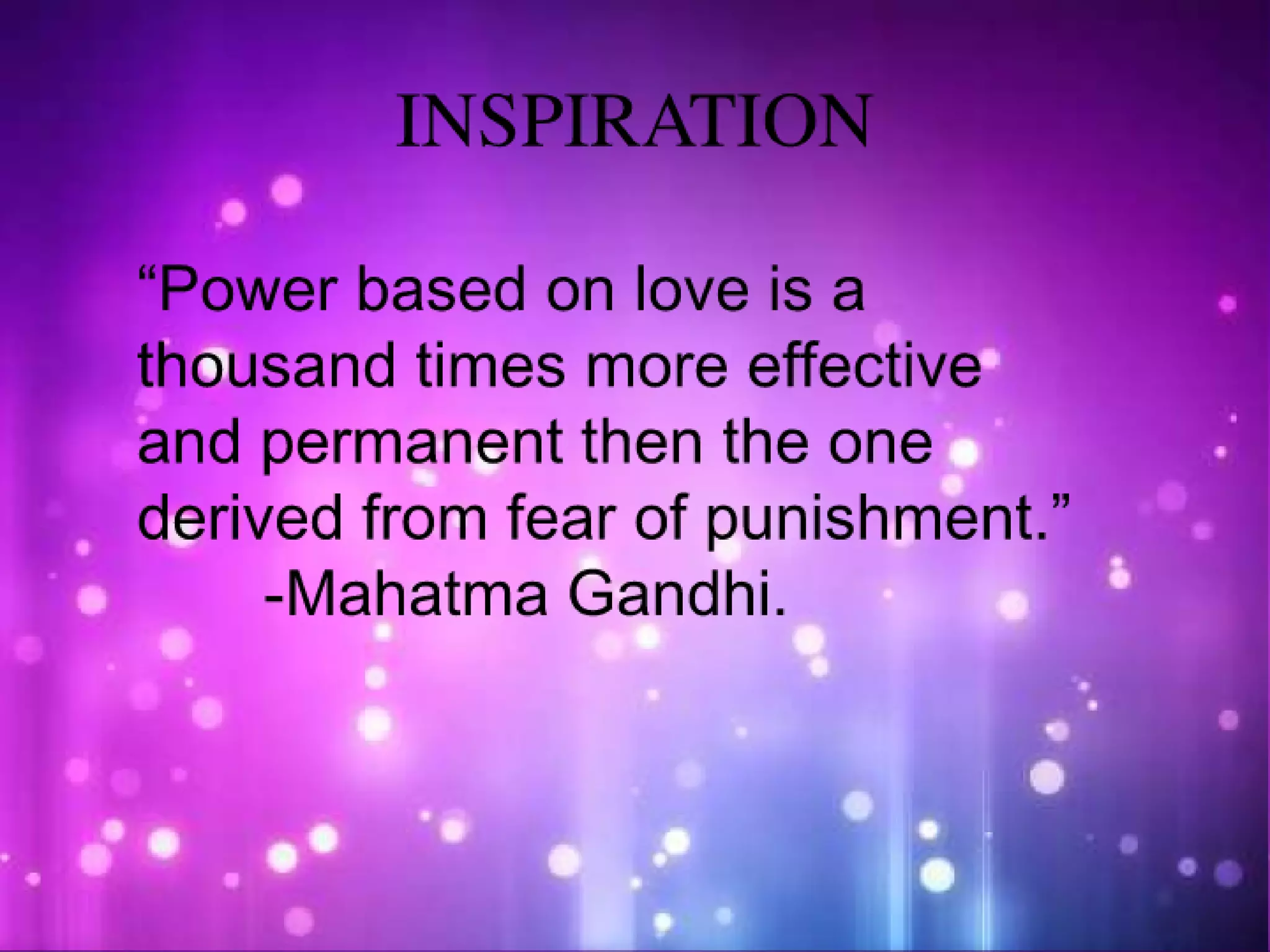 INSPIRATION

“Power based on love is a thousand times more effective and permanent then the one derived from fear of punishment.”
-Mahatma Gandhi.